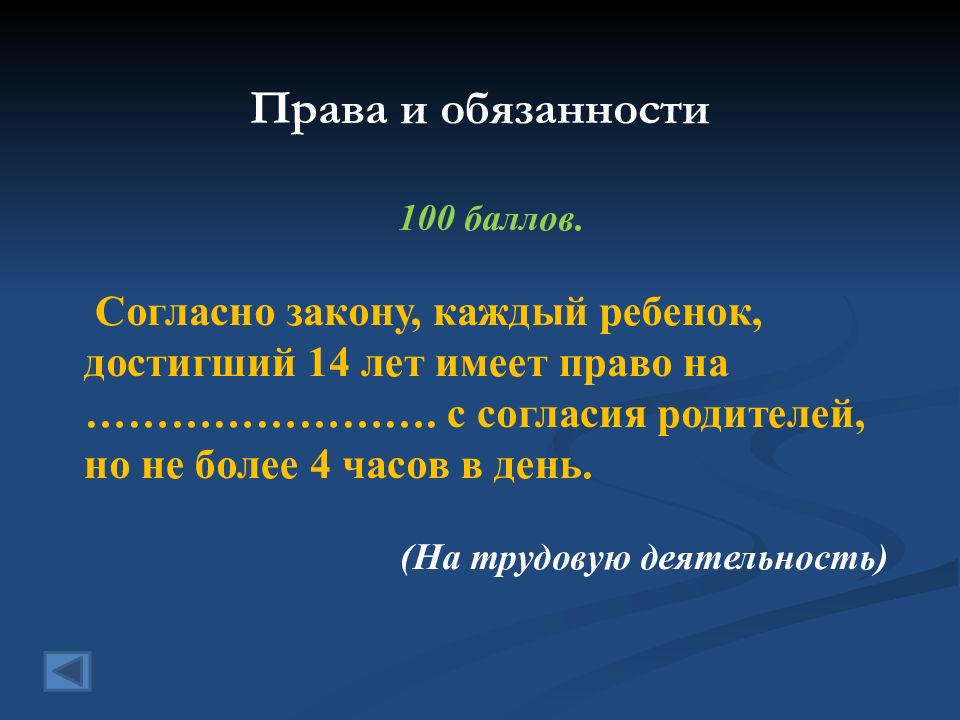 Права и обязанности

100 баллов.

Согласно закону, каждый ребенок, достигший 14 лет имеет право на …………………… с согласия родителей, но не более 4 часов в день.

(На трудовую деятельность)